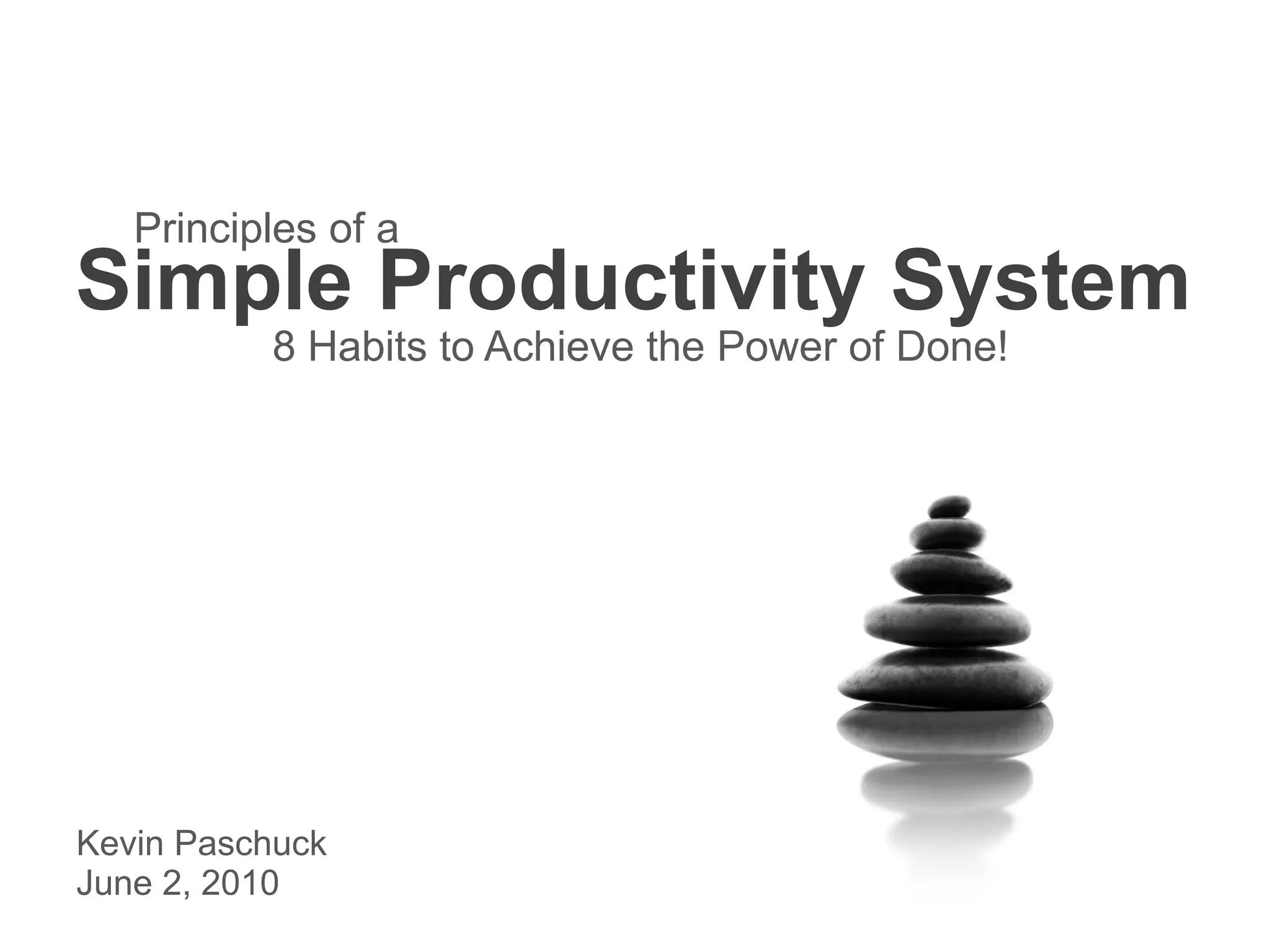 Principles of a
Simple Productivity System
8 Habits to Achieve the Power of Done!

Kevin Paschuck
June 2, 2010